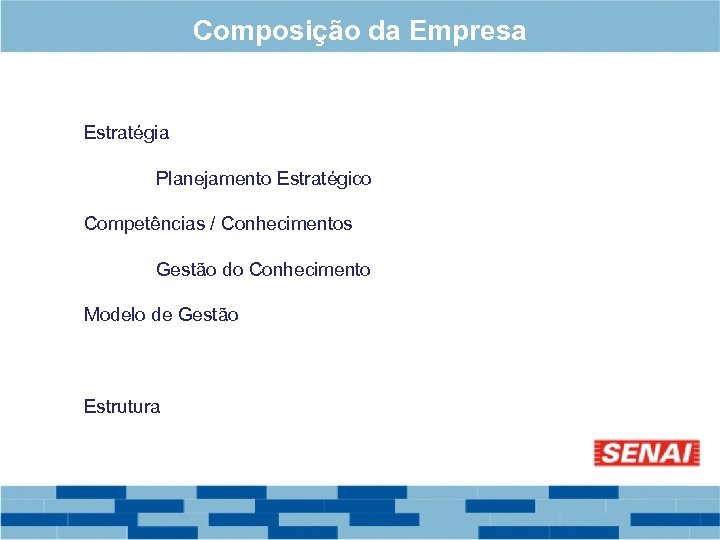 Composição da Empresa

Estratégia

Planejamento Estratégico

Competências / Conhecimentos

Gestão do Conhecimento

Modelo de Gestão

Estrutura

SENAI